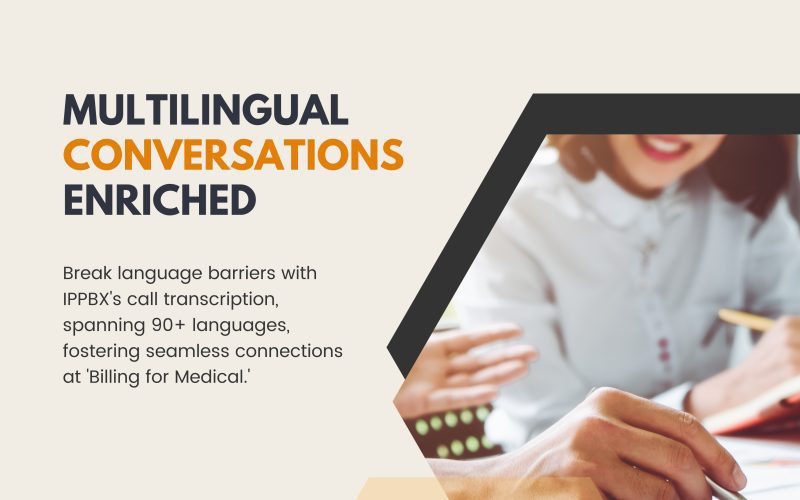 MULTILINGUAL CONVERSATIONS ENRICHED

Break language barriers with IPPBX's call transcription, spanning 90+ languages, fostering seamless connections at 'Billing for Medical.'